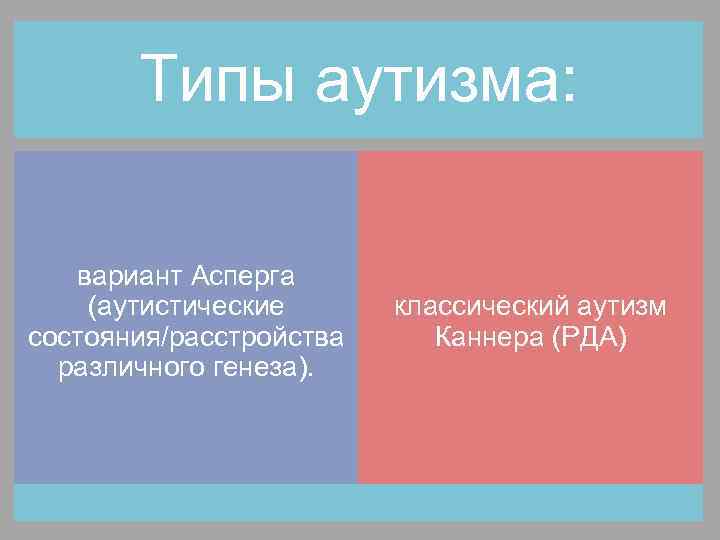 Типы аутизма:

вариант Асперга (аутистические состояния/расстройства различного генеза).

классический аутизм Каннера (РДА)